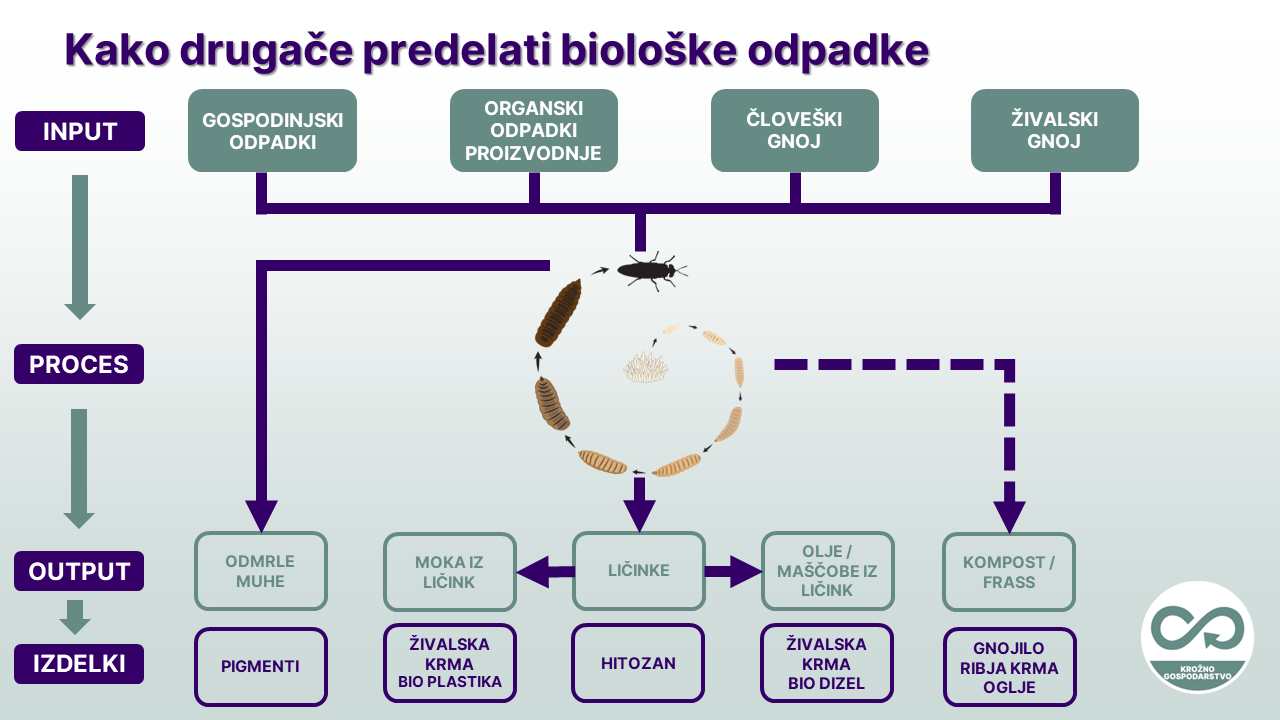 Kako drugače predelati biološke odpadke

INPUT

GOSPODINJSKI ODPADKI

ORGANSKI ODPADKI PROIZVODNJE

ČLOVEŠKI GNOJ

ŽIVALSKI GNOJ

PROCES

OUTPUT

ODMRLE MUHE

MOKA IZ LIČINK

LIČINKE

OLJE / MAŠČOBE IZ LIČINK

KOMPOST / FRASS

IZDELKI

PIGMENTI

ŽIVALSKA KRMA BIO PLASTIKA

HITOZAN

ŽIVALSKA KRMA BIO DIZEL

GNOJILO RIBJA KRMA OGLJE

KROŽNO GOSPODARSTVO